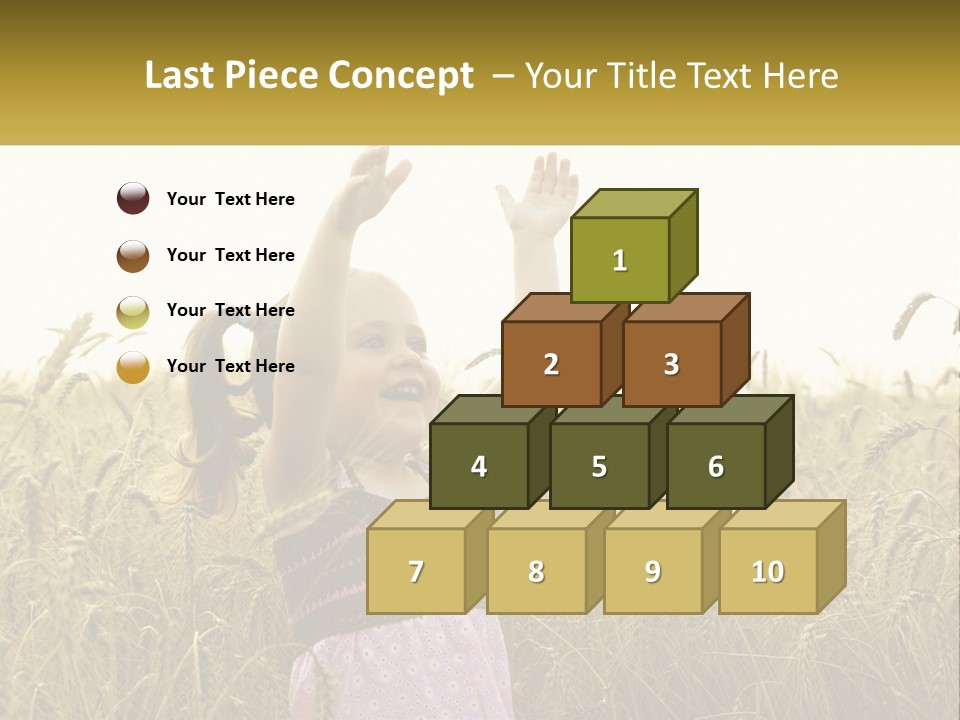 Last Piece Concept – Your Title Text Here

Your Text Here

Your Text Here

Your Text Here

Your Text Here

1

2 3

4 5 6

7 8 9 10